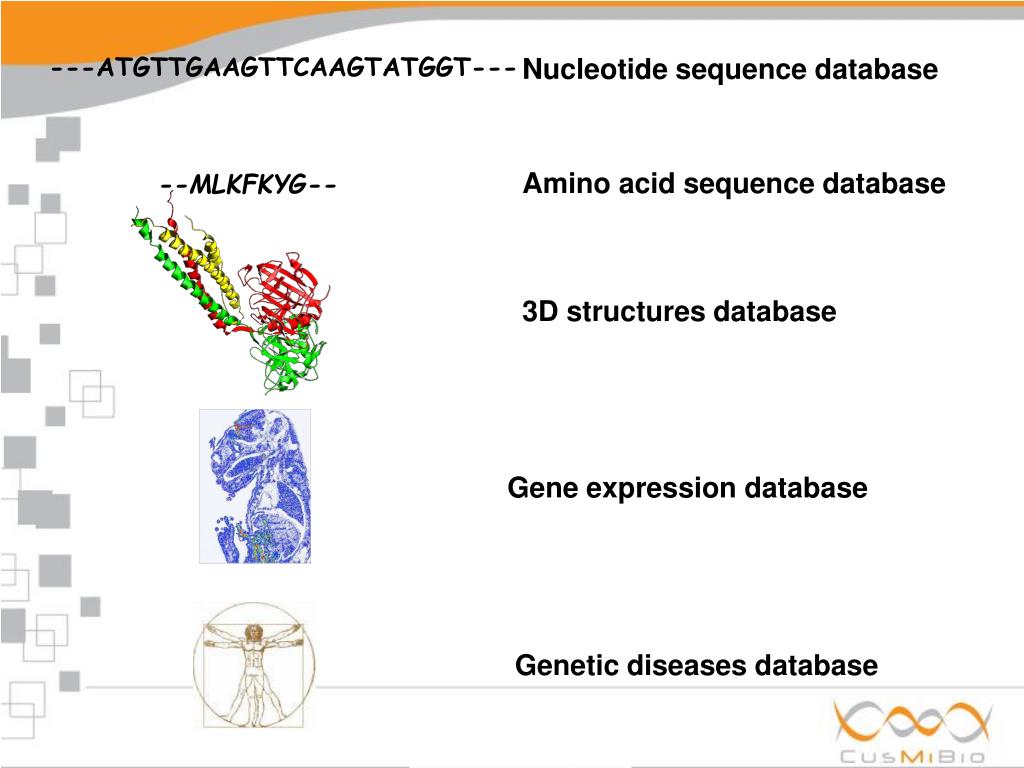 ---ATGTTGAAGTTCAAGTATGGT--- Nucleotide sequence database

--MLKFKYG-- Amino acid sequence database

3D structures database

Gene expression database

Genetic diseases database

CusMiBio